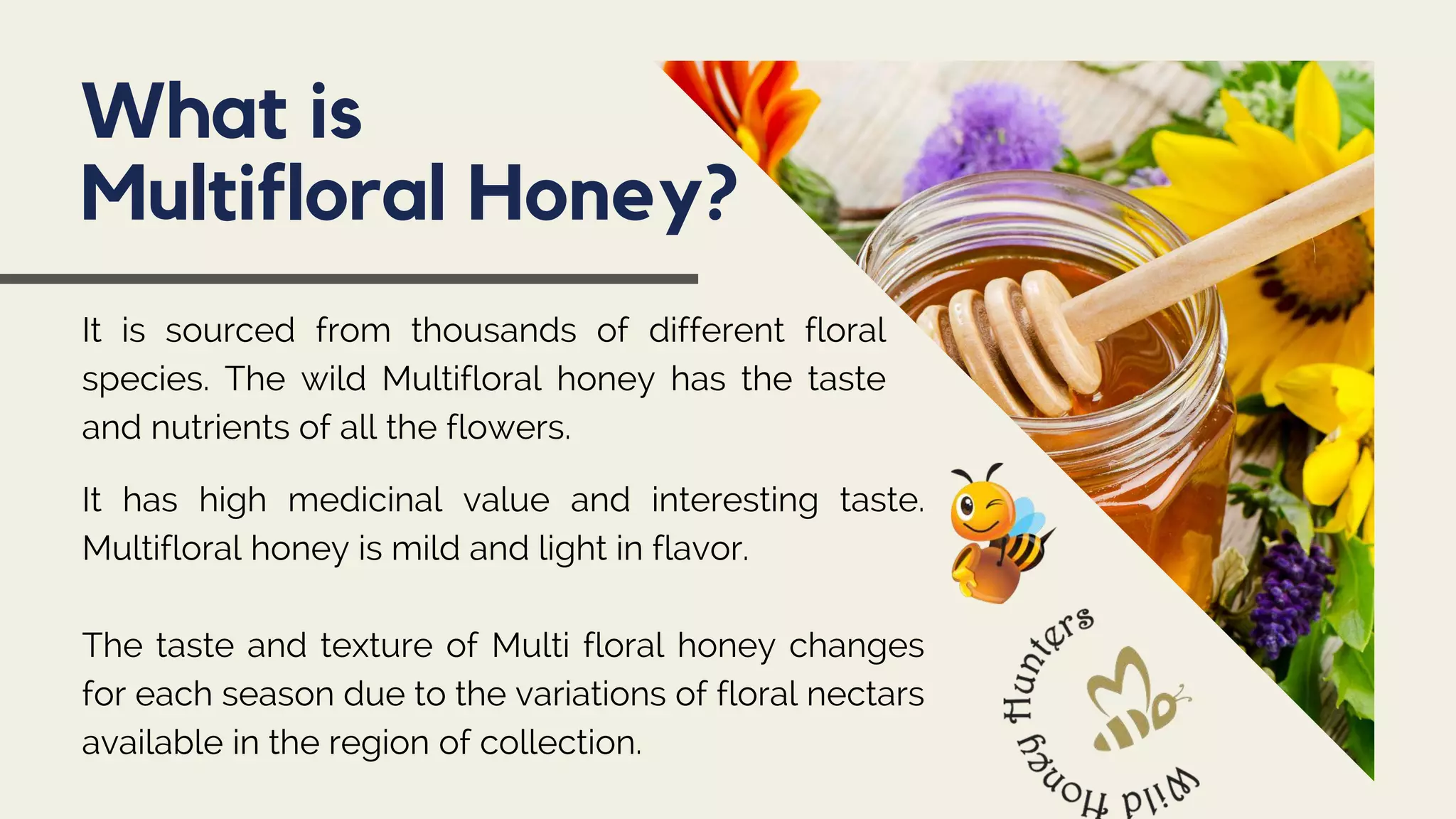 What is Multifloral Honey?

It is sourced from thousands of different floral species. The wild Multifloral honey has the taste and nutrients of all the flowers.

It has high medicinal value and interesting taste. Multifloral honey is mild and light in flavor.

The taste and texture of Multi floral honey changes for each season due to the variations of floral nectars available in the region of collection.

Wild Honey Hunters